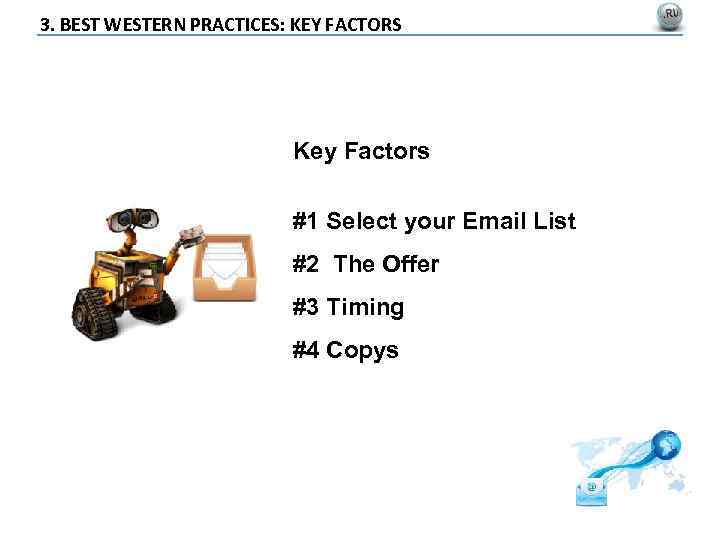 3. BEST WESTERN PRACTICES: KEY FACTORS

.RU

Key Factors

#1 Select your Email List

#2 The Offer

#3 Timing

#4 Copys